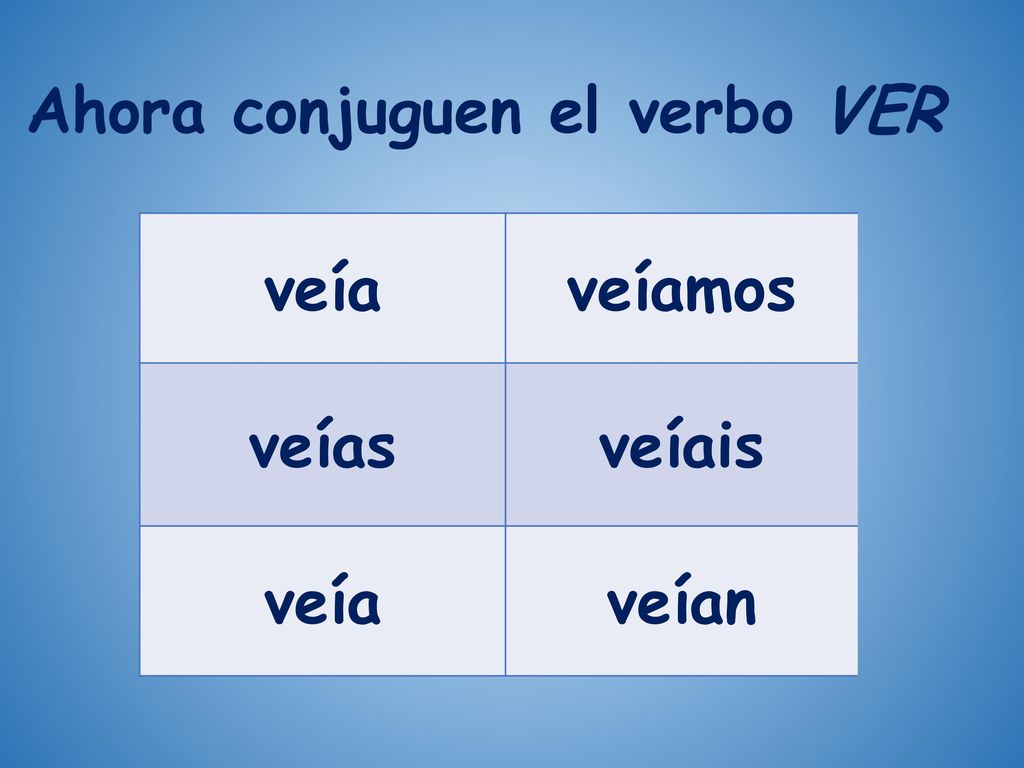 Ahora conjuguen el verbo VER

| veía | veíamos |
|---|---|
| veías | veíais |
| veía | veían |